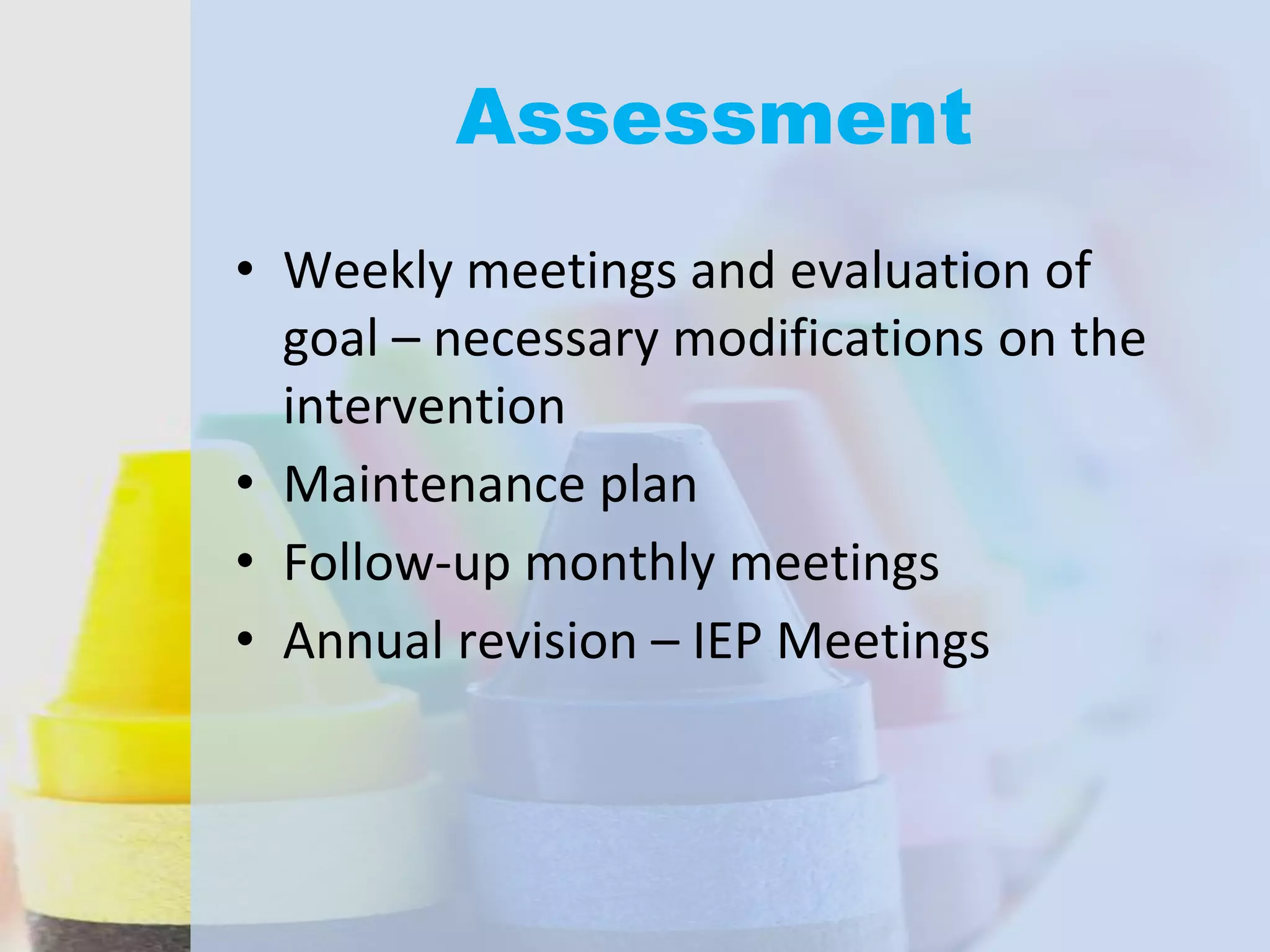 Assessment

• Weekly meetings and evaluation of goal – necessary modifications on the intervention
• Maintenance plan
• Follow-up monthly meetings
• Annual revision – IEP Meetings